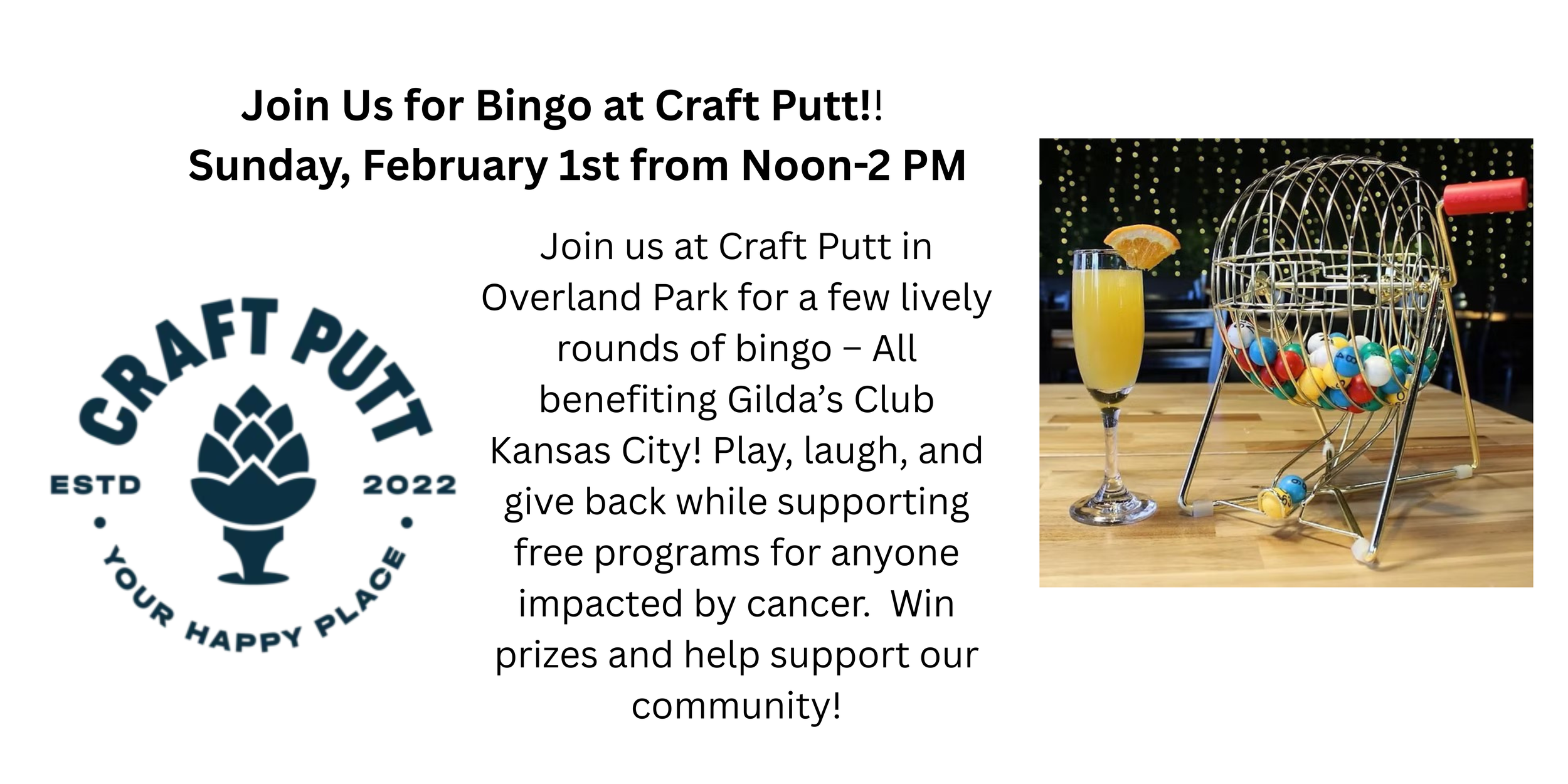 Join Us for Bingo at Craft Putt!!
Sunday, February 1st from Noon-2 PM

CRAFT PUTT
ESTD 2022
YOUR HAPPY PLACE

Join us at Craft Putt in Overland Park for a few lively rounds of bingo – All benefiting Gilda's Club Kansas City! Play, laugh, and give back while supporting free programs for anyone impacted by cancer.  Win prizes and help support our community!